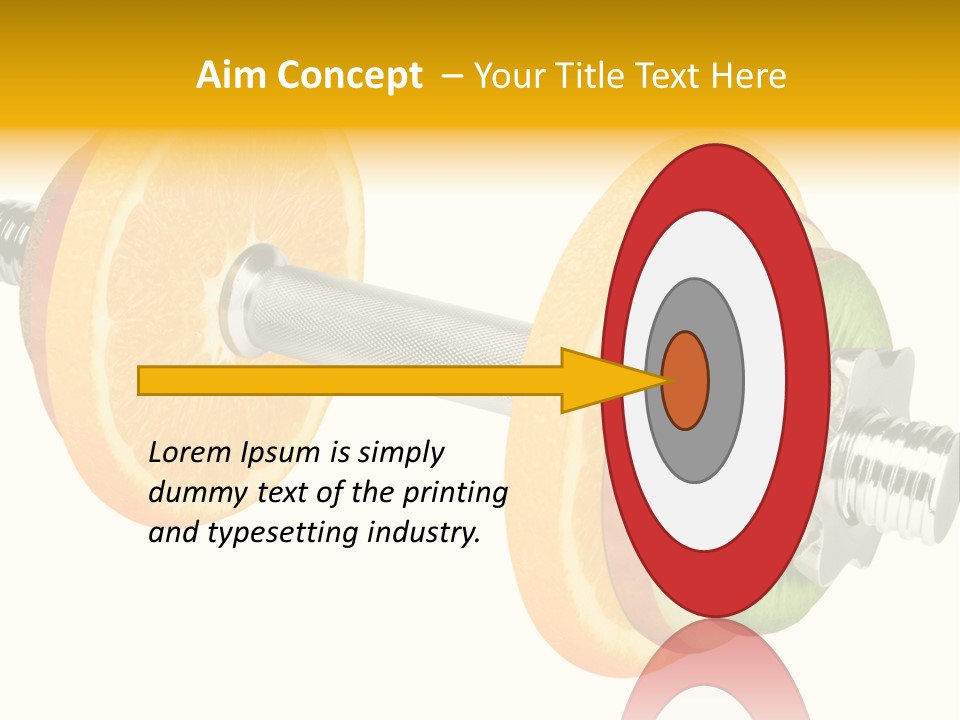 Aim Concept – Your Title Text Here

Lorem Ipsum is simply dummy text of the printing and typesetting industry.